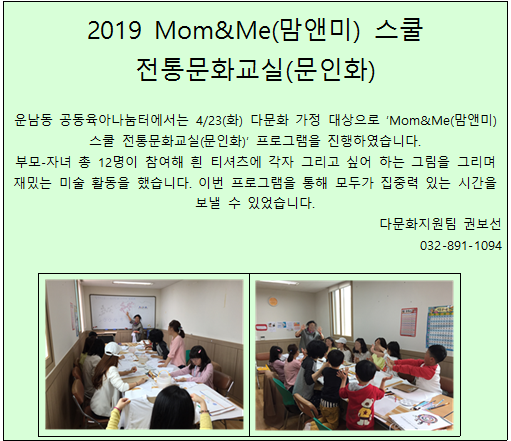 2019 Mom&Me(맘앤미) 스쿨
전통문화교실(문인화)

운남동 공동육아나눔터에서는 4/23(화) 다문화 가정 대상으로 'Mom&Me(맘앤미) 스쿨 전통문화교실(문인화)' 프로그램을 진행하였습니다.
부모-자녀 총 12명이 참여해 흰 티셔츠에 각자 그리고 싶어 하는 그림을 그리며 재밌는 미술 활동을 했습니다. 이번 프로그램을 통해 모두가 집중력 있는 시간을 보낼 수 있었습니다.

다문화지원팀 권보선
032-891-1094